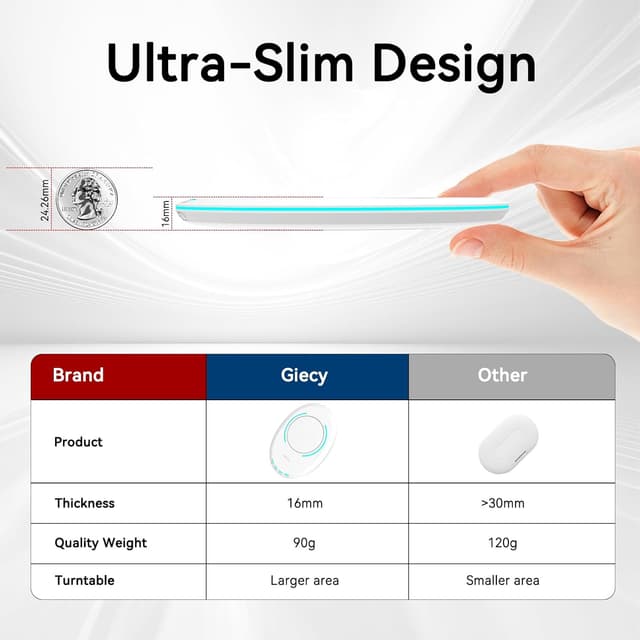 Ultra-Slim Design

24.26mm

16mm

| Brand | Giecy | Other |
|---|---|---|
| Product | | |
| Thickness | 16mm | >30mm |
| Quality Weight | 90g | 120g |
| Turntable | Larger area | Smaller area |